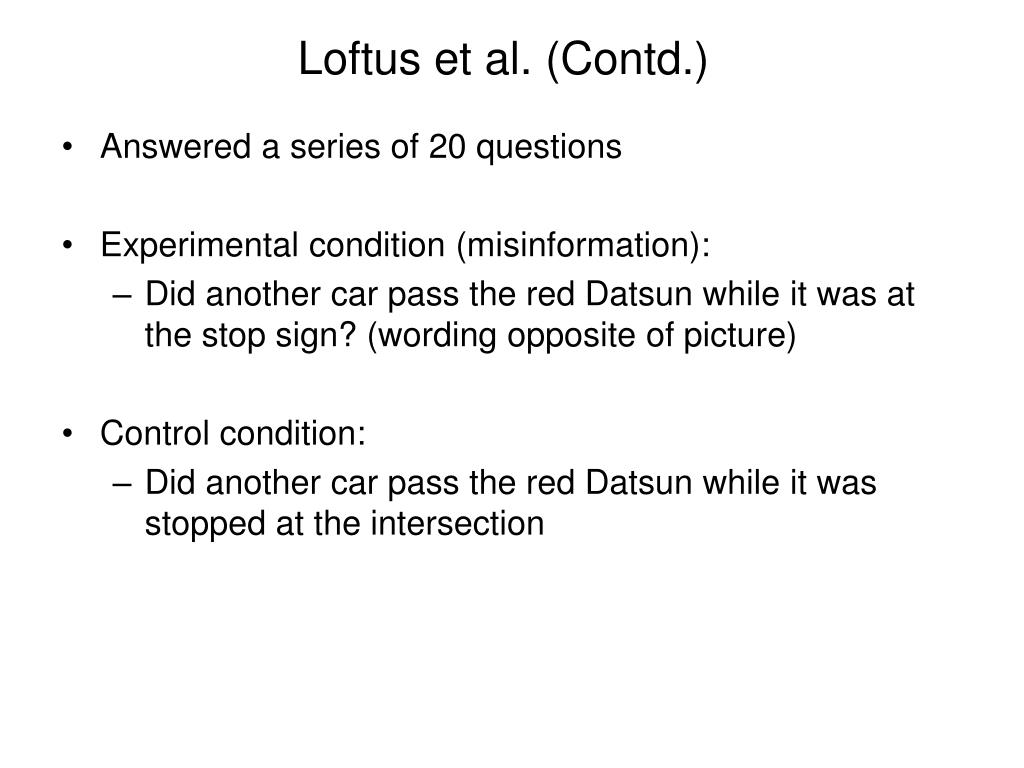 Loftus et al. (Contd.)

• Answered a series of 20 questions

• Experimental condition (misinformation):
– Did another car pass the red Datsun while it was at the stop sign? (wording opposite of picture)

• Control condition:
– Did another car pass the red Datsun while it was stopped at the intersection